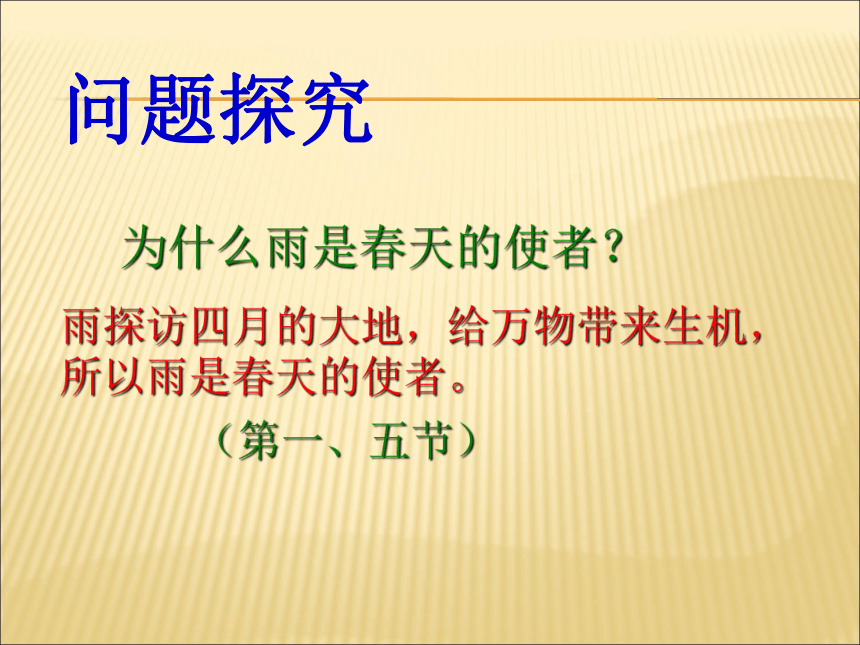 问题探究

为什么雨是春天的使者？

雨探访四月的大地，给万物带来生机，所以雨是春天的使者。

（第一、五节）